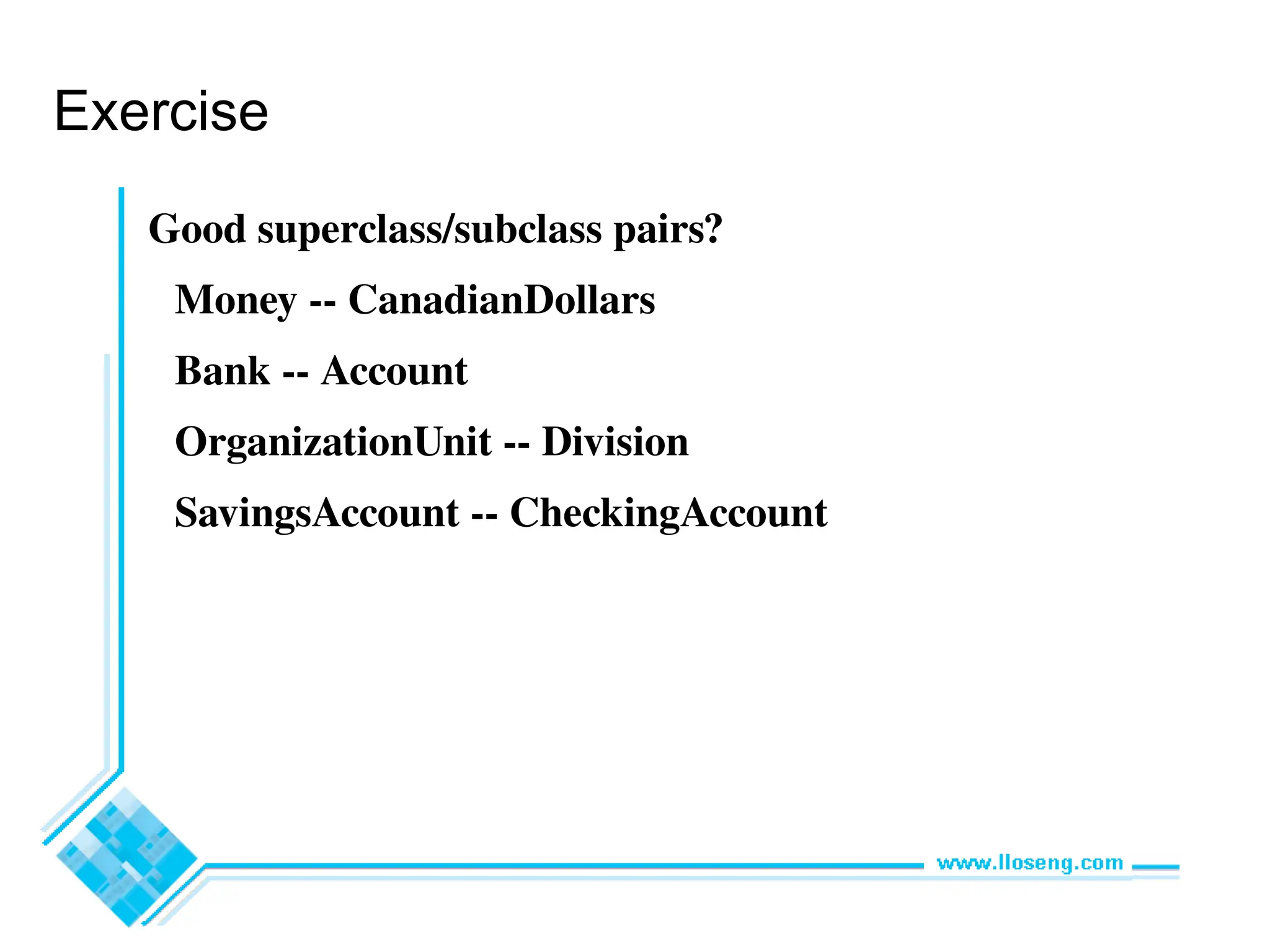 Exercise

Good superclass/subclass pairs?

Money -- CanadianDollars

Bank -- Account

OrganizationUnit -- Division

SavingsAccount -- CheckingAccount

www.lloseng.com